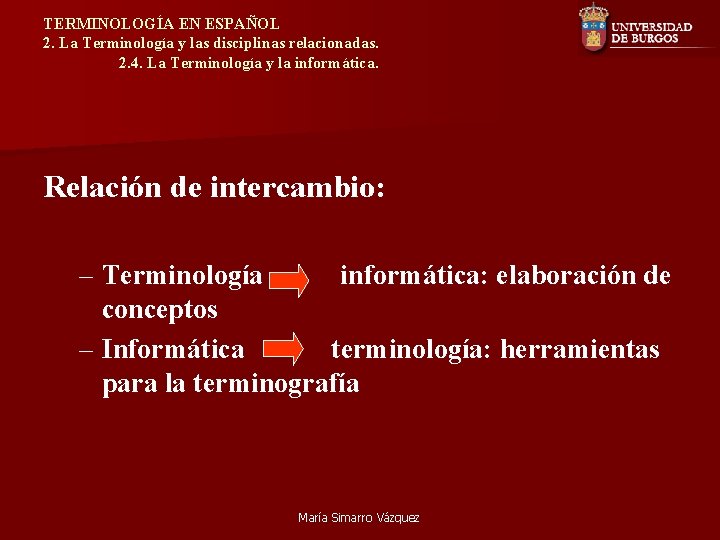 TERMINOLOGÍA EN ESPAÑOL
2. La Terminología y las disciplinas relacionadas.
2.4. La Terminología y la informática.

UNIVERSIDAD DE BURGOS

Relación de intercambio:

– Terminología informática: elaboración de conceptos
– Informática terminología: herramientas para la terminografía

María Simarro Vázquez